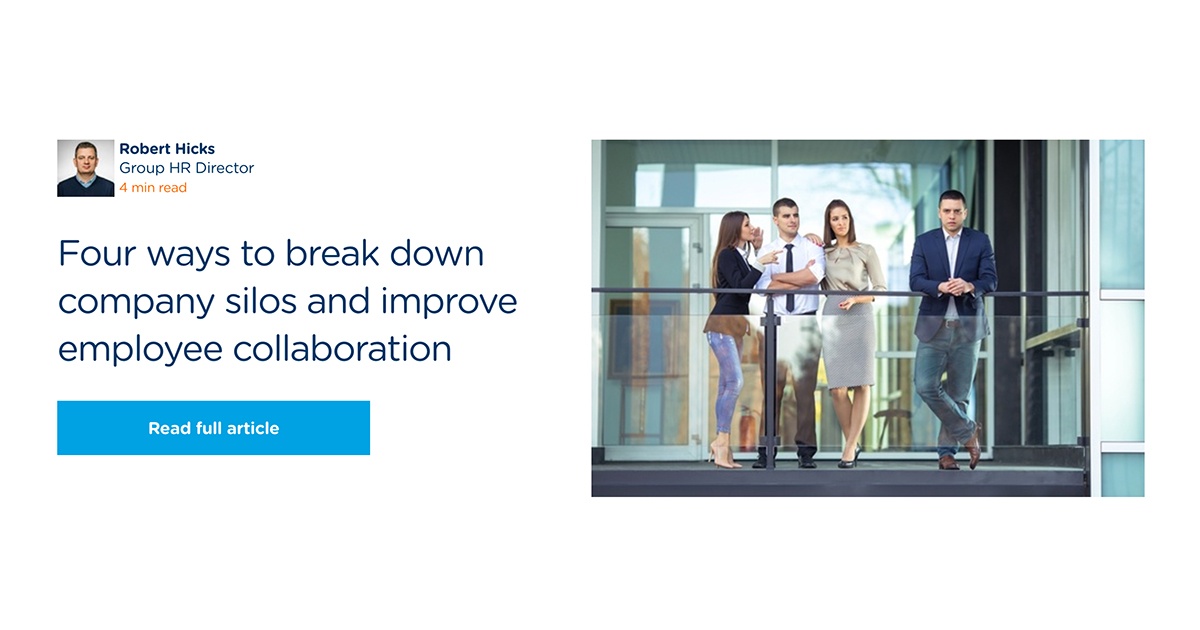 Robert Hicks
Group HR Director
4 min read

Four ways to break down company silos and improve employee collaboration

Read full article